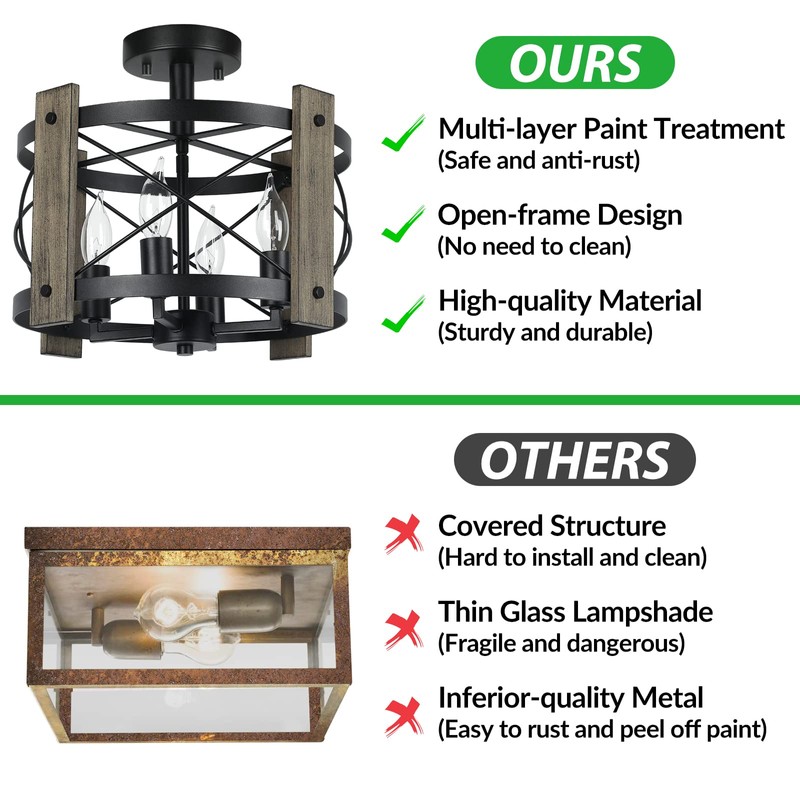 OURS

Multi-layer Paint Treatment
(Safe and anti-rust)

Open-frame Design
(No need to clean)

High-quality Material
(Sturdy and durable)

OTHERS

Covered Structure
(Hard to install and clean)

Thin Glass Lampshade
(Fragile and dangerous)

Inferior-quality Metal
(Easy to rust and peel off paint)